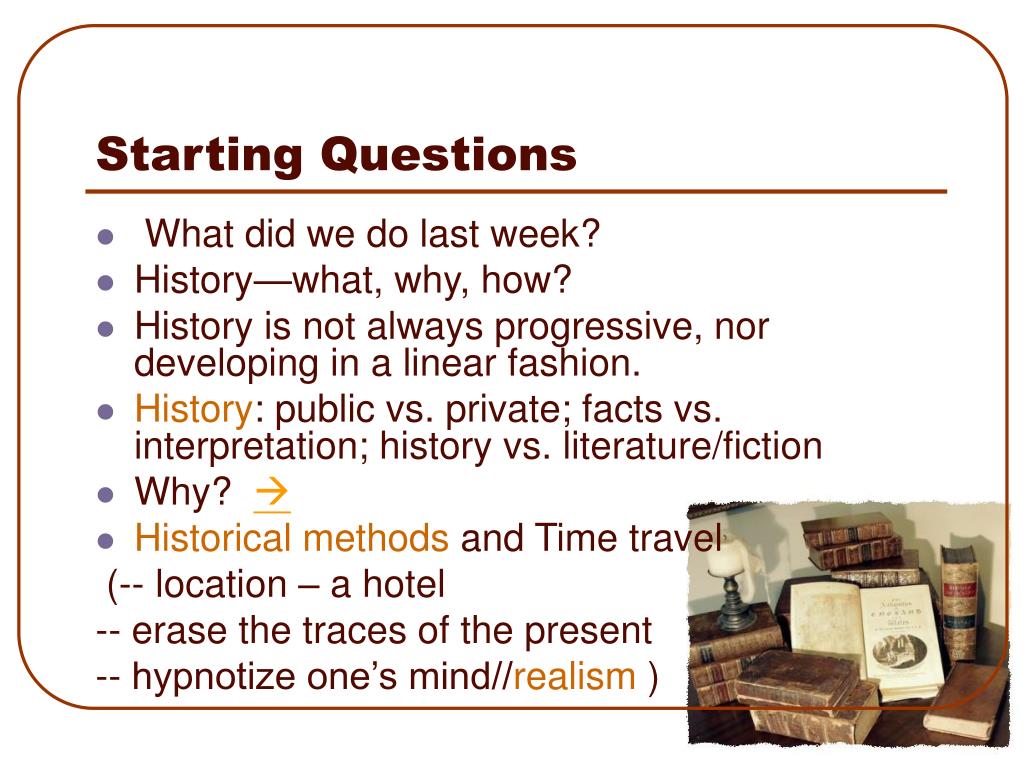 Starting Questions

- What did we do last week?
- History—what, why, how?
- History is not always progressive, nor developing in a linear fashion.
- History: public vs. private; facts vs. interpretation; history vs. literature/fiction
- Why? →
- Historical methods and Time travel

(-- location – a hotel

-- erase the traces of the present

-- hypnotize one's mind//realism )